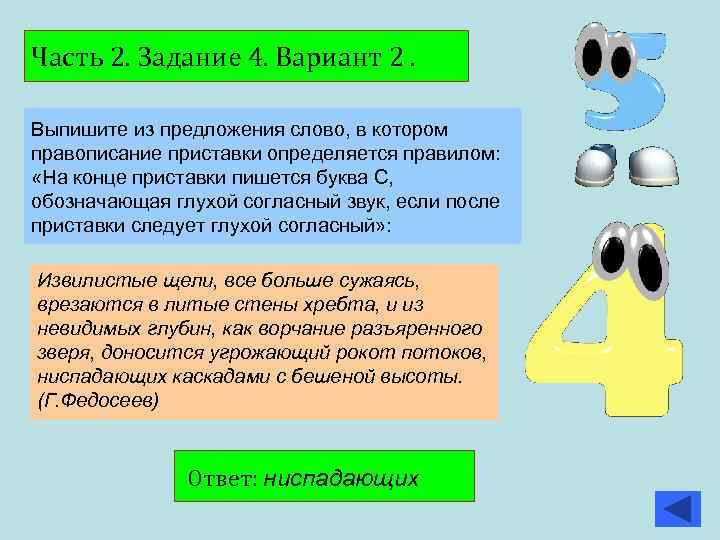 Часть 2. Задание 4. Вариант 2 .

Выпишите из предложения слово, в котором правописание приставки определяется правилом: «На конце приставки пишется буква С, обозначающая глухой согласный звук, если после приставки следует глухой согласный»:

Извилистые щели, все больше сужаясь, врезаются в литые стены хребта, и из невидимых глубин, как ворчание разъяренного зверя, доносится угрожающий рокот потоков, ниспадающих каскадами с бешеной высоты. (Г.Федосеев)

Ответ: ниспадающих